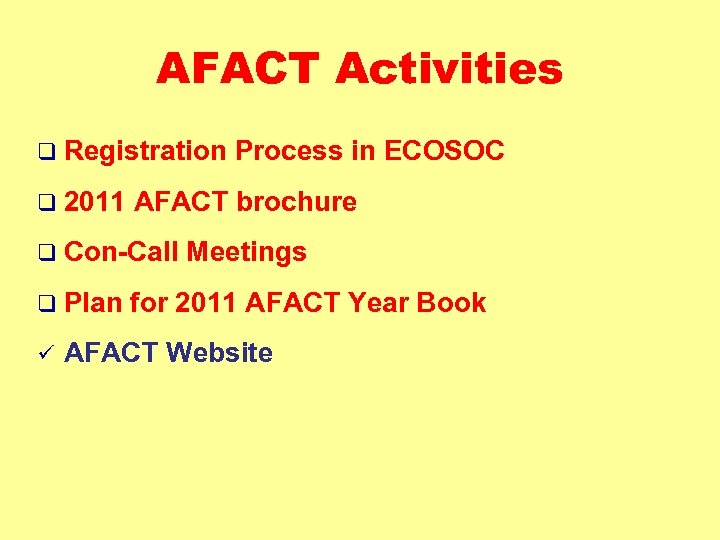 AFACT Activities

❑ Registration Process in ECOSOC

❑ 2011 AFACT brochure

❑ Con-Call Meetings

❑ Plan for 2011 AFACT Year Book

✓ AFACT Website